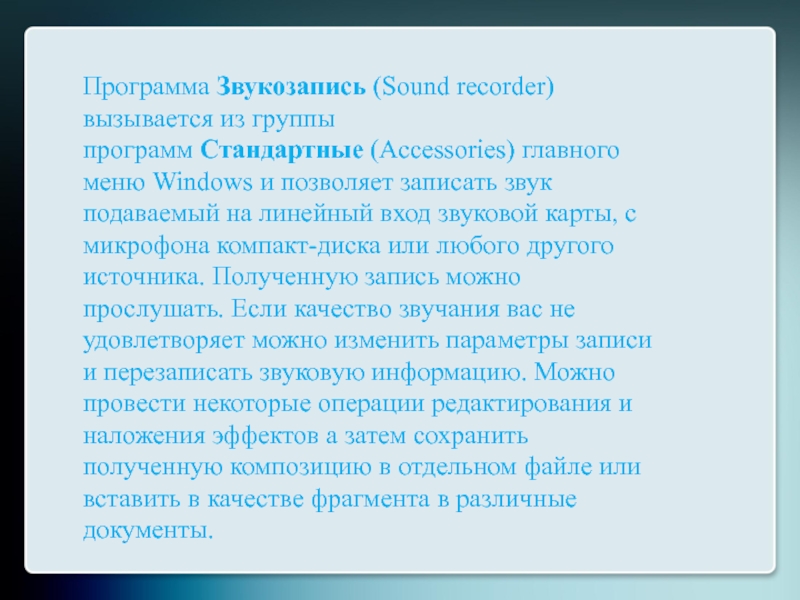 Программа Звукозапись (Sound recorder) вызывается из группы программ Стандартные (Accessories) главного меню Windows и позволяет записать звук подаваемый на линейный вход звуковой карты, с микрофона компакт-диска или любого другого источника. Полученную запись можно прослушать. Если качество звучания вас не удовлетворяет можно изменить параметры записи и перезаписать звуковую информацию. Можно провести некоторые операции редактирования и наложения эффектов а затем сохранить полученную композицию в отдельном файле или вставить в качестве фрагмента в различные документы.